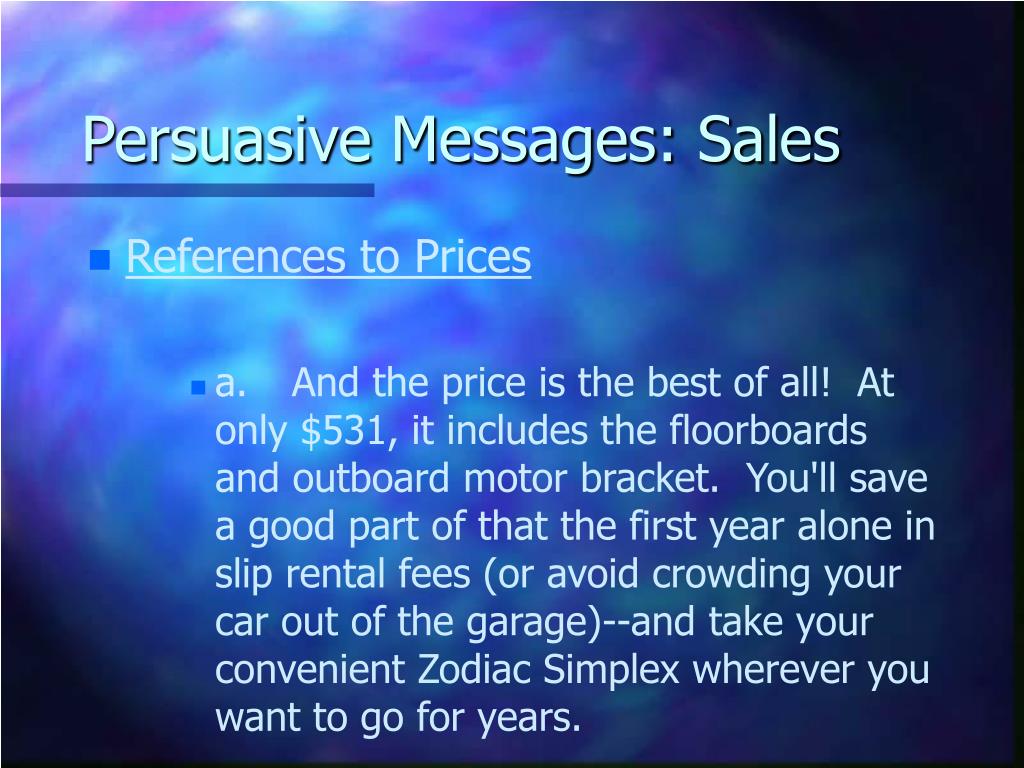 Persuasive Messages: Sales

References to Prices

a. And the price is the best of all! At only \$531, it includes the floorboards and outboard motor bracket. You'll save a good part of that the first year alone in slip rental fees (or avoid crowding your car out of the garage)--and take your convenient Zodiac Simplex wherever you want to go for years.